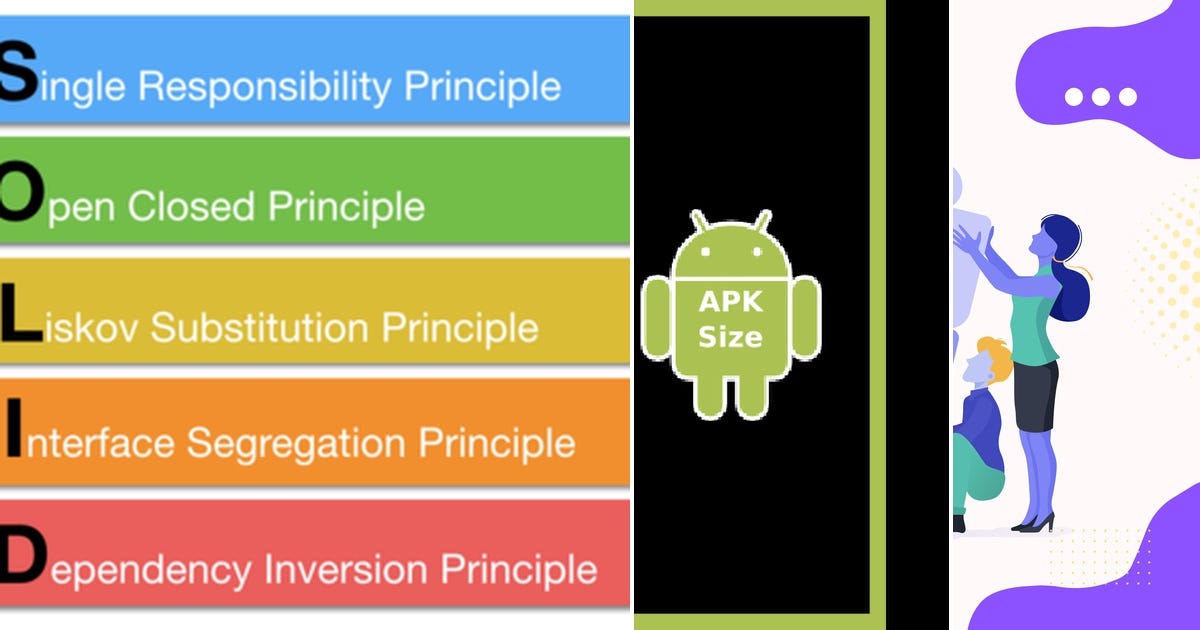 Single Responsibility Principle

Open Closed Principle

Liskov Substitution Principle

Interface Segregation Principle

Dependency Inversion Principle

APK Size